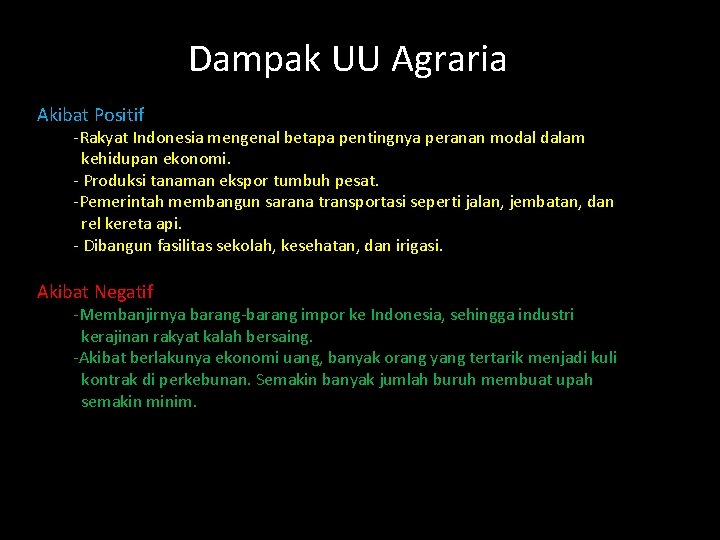 Dampak UU Agraria

Akibat Positif

-Rakyat Indonesia mengenal betapa pentingnya peranan modal dalam kehidupan ekonomi.

- Produksi tanaman ekspor tumbuh pesat.

-Pemerintah membangun sarana transportasi seperti jalan, jembatan, dan rel kereta api.

- Dibangun fasilitas sekolah, kesehatan, dan irigasi.

Akibat Negatif

-Membanjirnya barang-barang impor ke Indonesia, sehingga industri kerajinan rakyat kalah bersaing.

-Akibat berlakunya ekonomi uang, banyak orang yang tertarik menjadi kuli kontrak di perkebunan. Semakin banyak jumlah buruh membuat upah semakin minim.